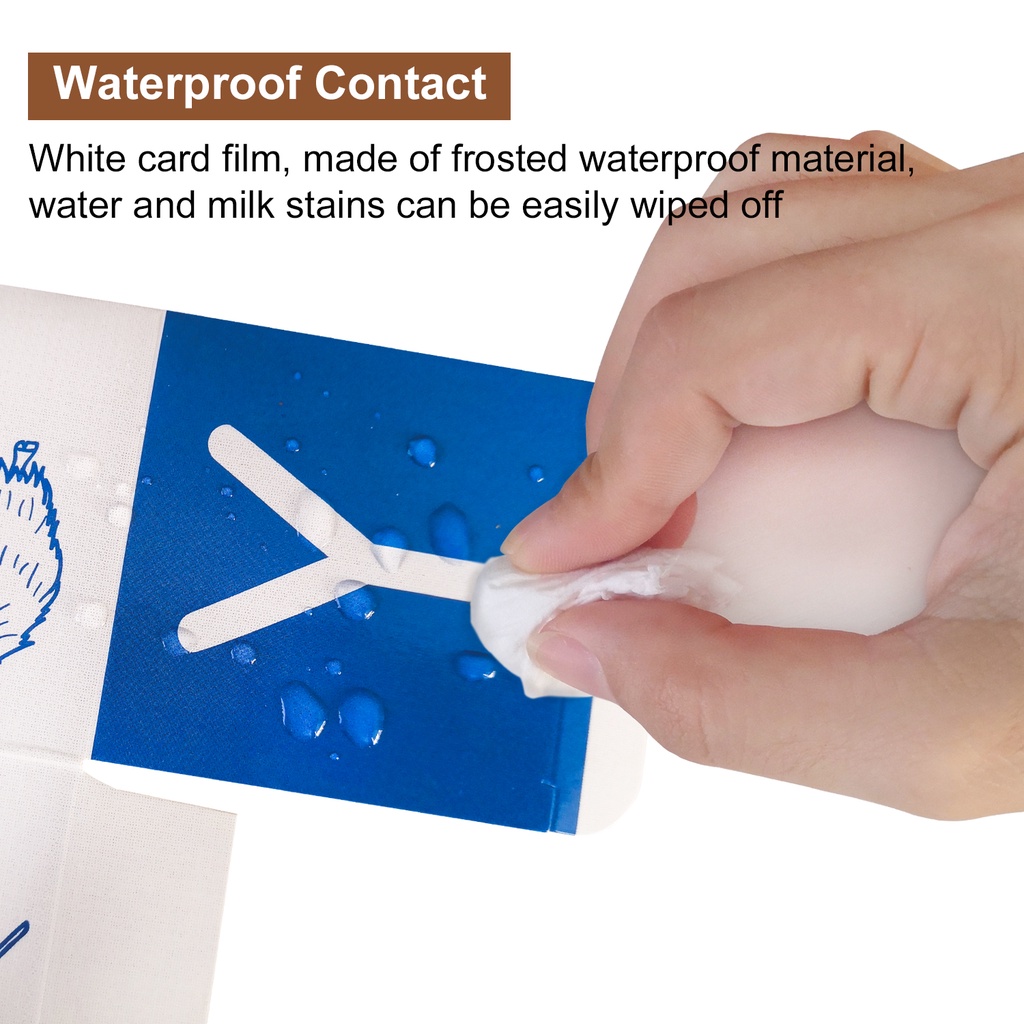 Waterproof Contact

White card film, made of frosted waterproof material, water and milk stains can be easily wiped off